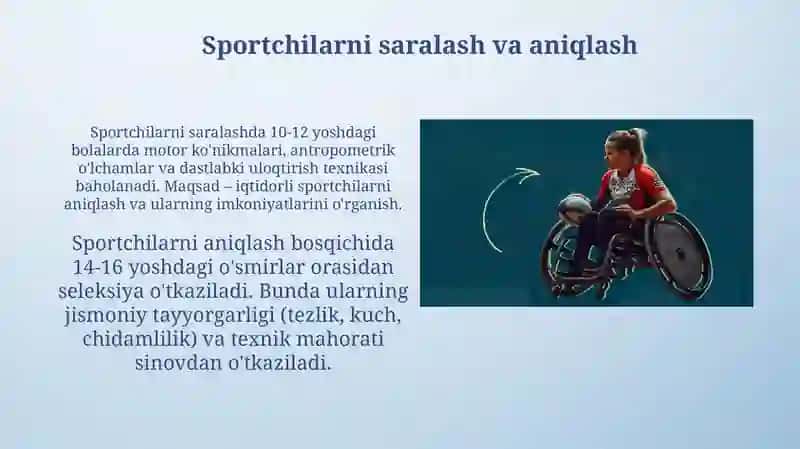 Sportchilarni saralash va aniqlash

Sportchilarni saralashda 10-12 yoshdagi bolalarda motor ko'nikmalari, antropometrik o'lchamlar va dastlabki uloqtirish texnikasi baholanadi. Maqsad – iqtidorli sportchilarni aniqlash va ularning imkoniyatlarini o'rganish.

Sportchilarni aniqlash bosqichida 14-16 yoshdagi o'smirlar orasidan seleksiya o'tkaziladi. Bunda ularning jismoniy tayyorgarligi (tezlik, kuch, chidamlilik) va texnik mahorati sinovdan o'tkaziladi.